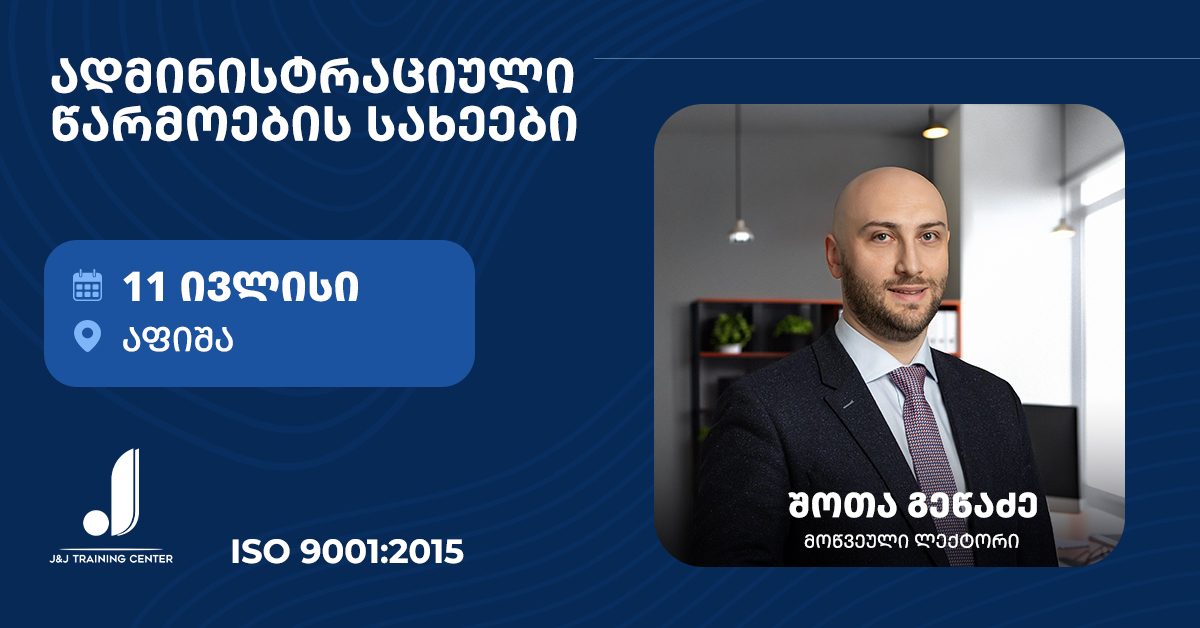 ადმინისტრაციული წარმოების სახეები

11 ივლისი
აფიშა

J&J TRAINING CENTER

ISO 9001:2015

შოთა გეწაძე
მოწვეული ლექტორი